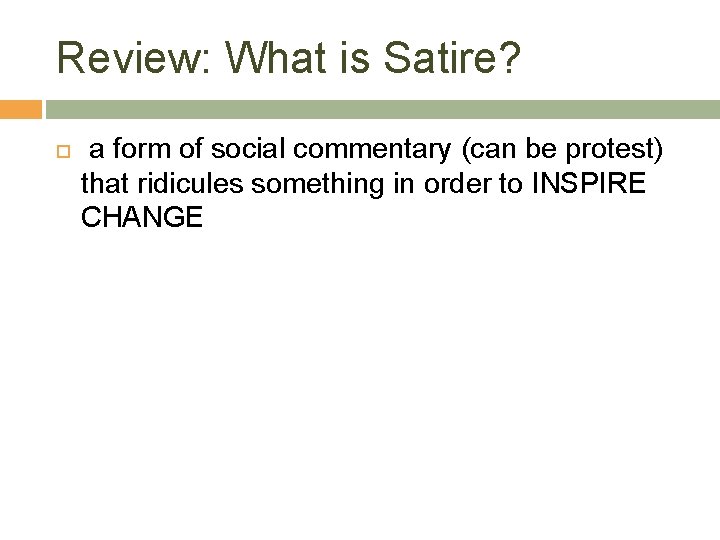 Review: What is Satire?

a form of social commentary (can be protest) that ridicules something in order to INSPIRE CHANGE